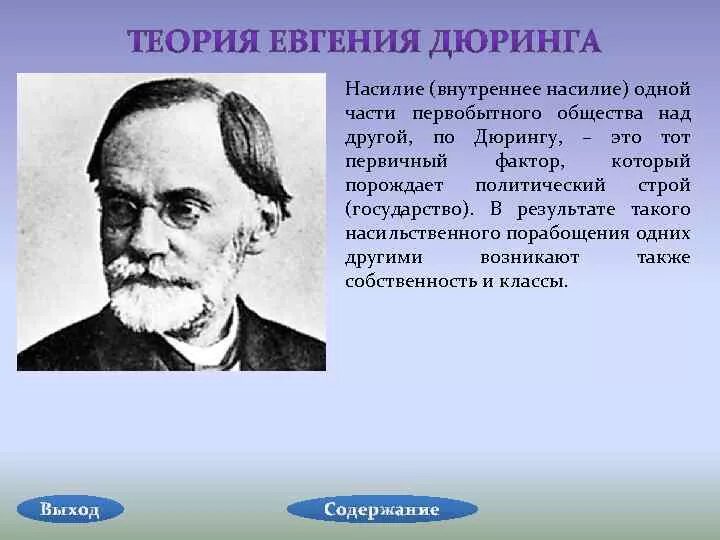 ТЕОРИЯ ЕВГЕНИЯ ДЮРИНГА

Насилие (внутреннее насилие) одной части первобытного общества над другой, по Дюрингу, – это тот первичный фактор, который порождает политический строй (государство). В результате такого насильственного порабощения одних другими возникают также собственность и классы.

Выход

Содержание